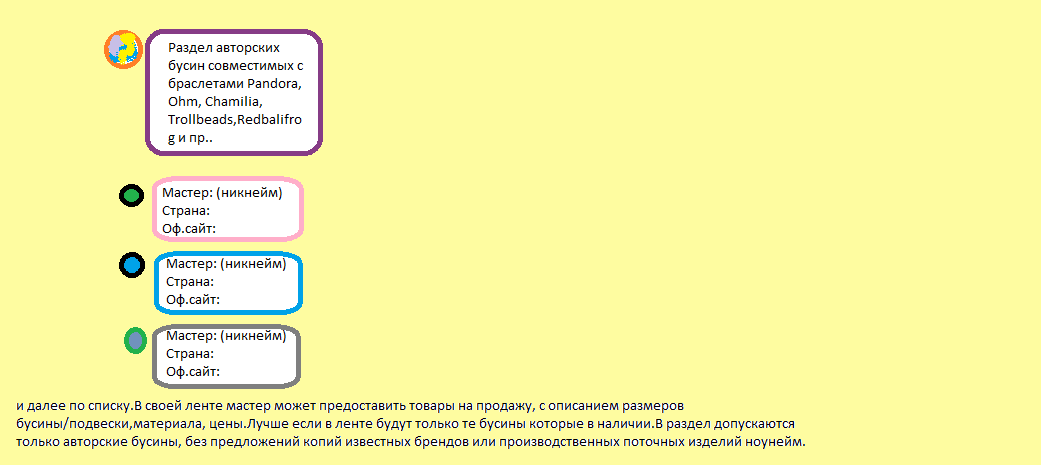 Раздел авторских бусин совместимых с браслетами Pandora, Ohm, Chamilia, Trollbeads,Redbalifrog и пр..

Мастер: (никнейм)
Страна:
Оф.сайт:

Мастер: (никнейм)
Страна:
Оф.сайт:

Мастер: (никнейм)
Страна:
Оф.сайт:

и далее по списку.В своей ленте мастер может предоставить товары на продажу, с описанием размеров бусины/подвески,материала, цены.Лучше если в ленте будут только те бусины которые в наличии.В раздел допускаются только авторские бусины, без предложений копий известных брендов или производственных поточных изделий ноунейм.